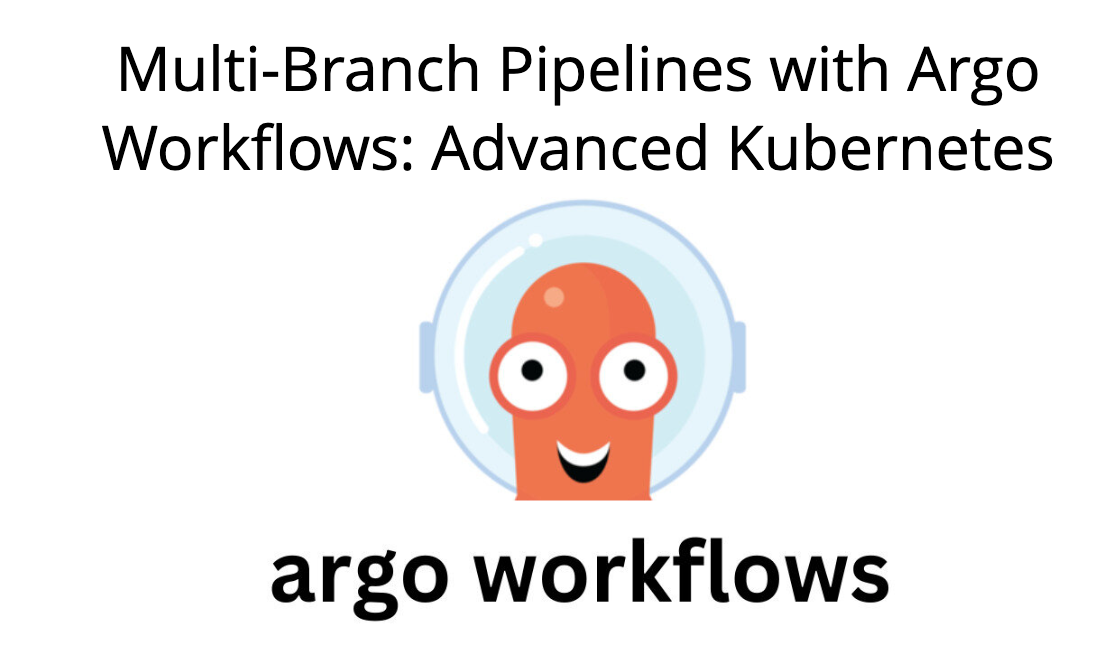 Multi-Branch Pipelines with Argo Workflows: Advanced Kubernetes

argo workflows